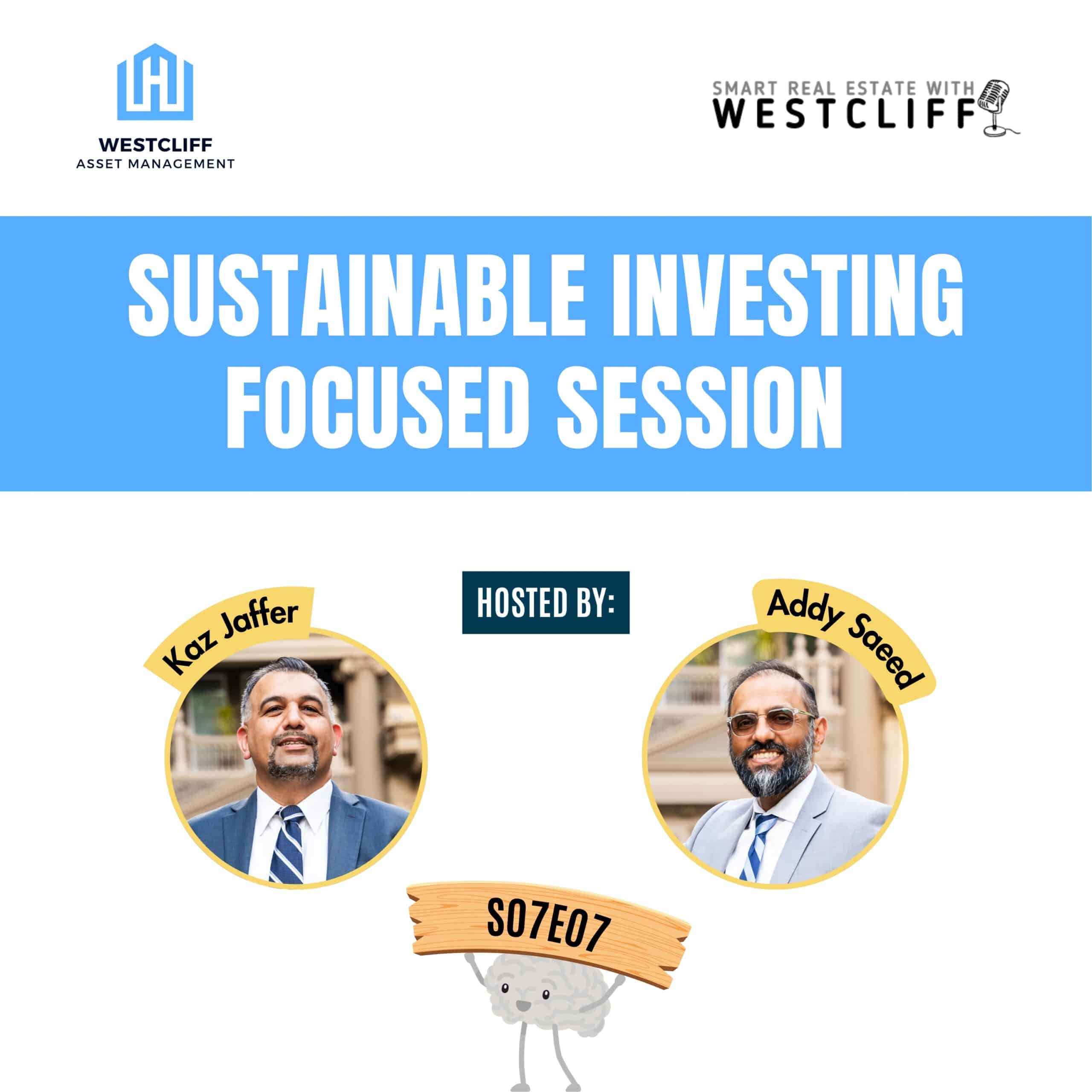 WESTCLIFF
ASSET MANAGEMENT

SMART REAL ESTATE WITH
WESTCLIFF

SUSTAINABLE INVESTING FOCUSED SESSION

HOSTED BY:

Kaz Jaffer

Addy Saeed

S07E07